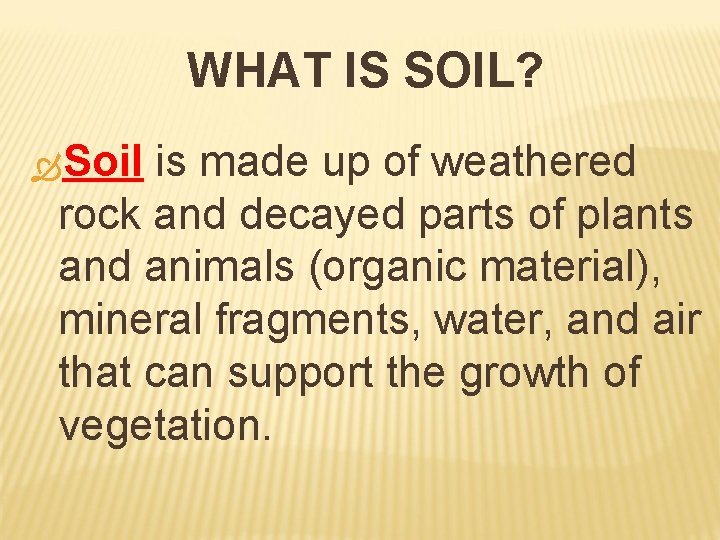 WHAT IS SOIL?

Soil is made up of weathered rock and decayed parts of plants and animals (organic material), mineral fragments, water, and air that can support the growth of vegetation.